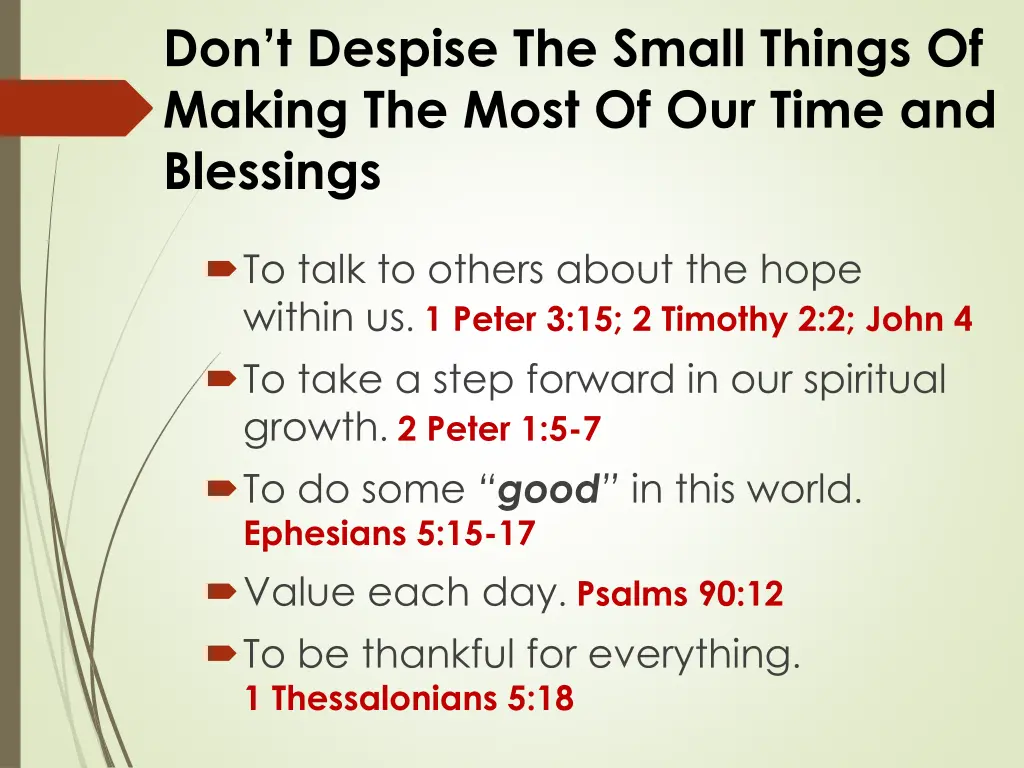 Don’t Despise The Small Things Of Making The Most Of Our Time and Blessings

To talk to others about the hope within us. 1 Peter 3:15; 2 Timothy 2:2; John 4

To take a step forward in our spiritual growth. 2 Peter 1:5-7

To do some “good” in this world. Ephesians 5:15-17

Value each day. Psalms 90:12

To be thankful for everything. 1 Thessalonians 5:18